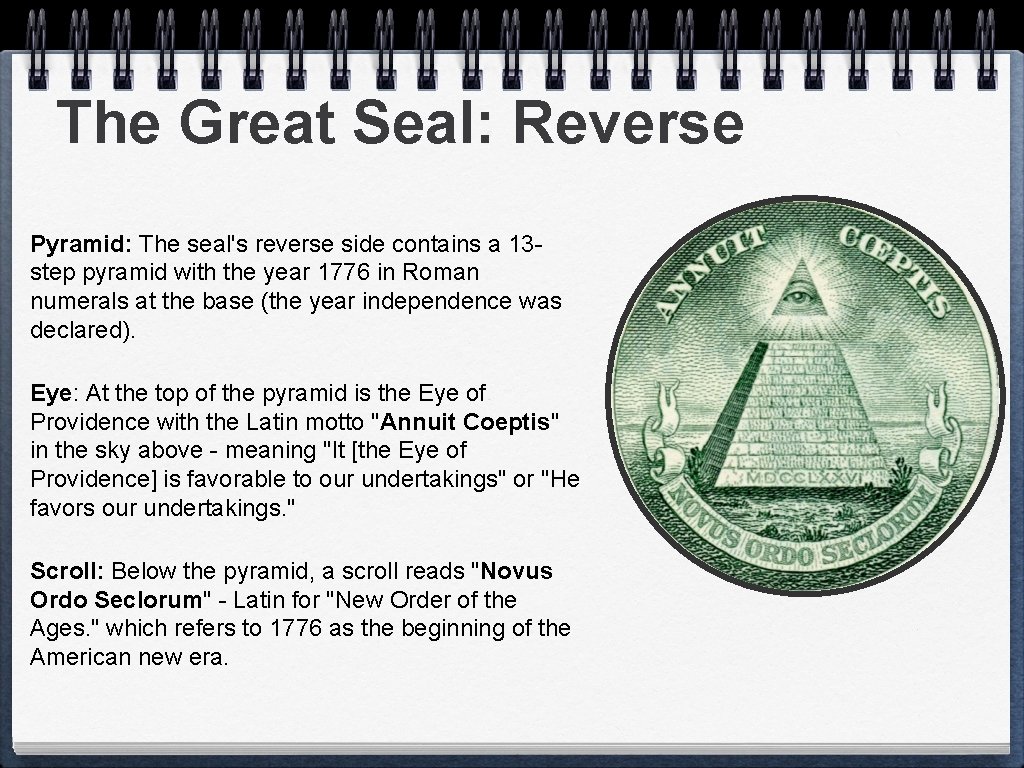 The Great Seal: Reverse

Pyramid: The seal's reverse side contains a 13-step pyramid with the year 1776 in Roman numerals at the base (the year independence was declared).

Eye: At the top of the pyramid is the Eye of Providence with the Latin motto "Annuit Coeptis" in the sky above - meaning "It [the Eye of Providence] is favorable to our undertakings" or "He favors our undertakings."

Scroll: Below the pyramid, a scroll reads "Novus Ordo Seclorum" - Latin for "New Order of the Ages." which refers to 1776 as the beginning of the American new era.

ANNUIT CŒPTIS

MDCCLXXVI

NOVUS ORDO SECLORUM